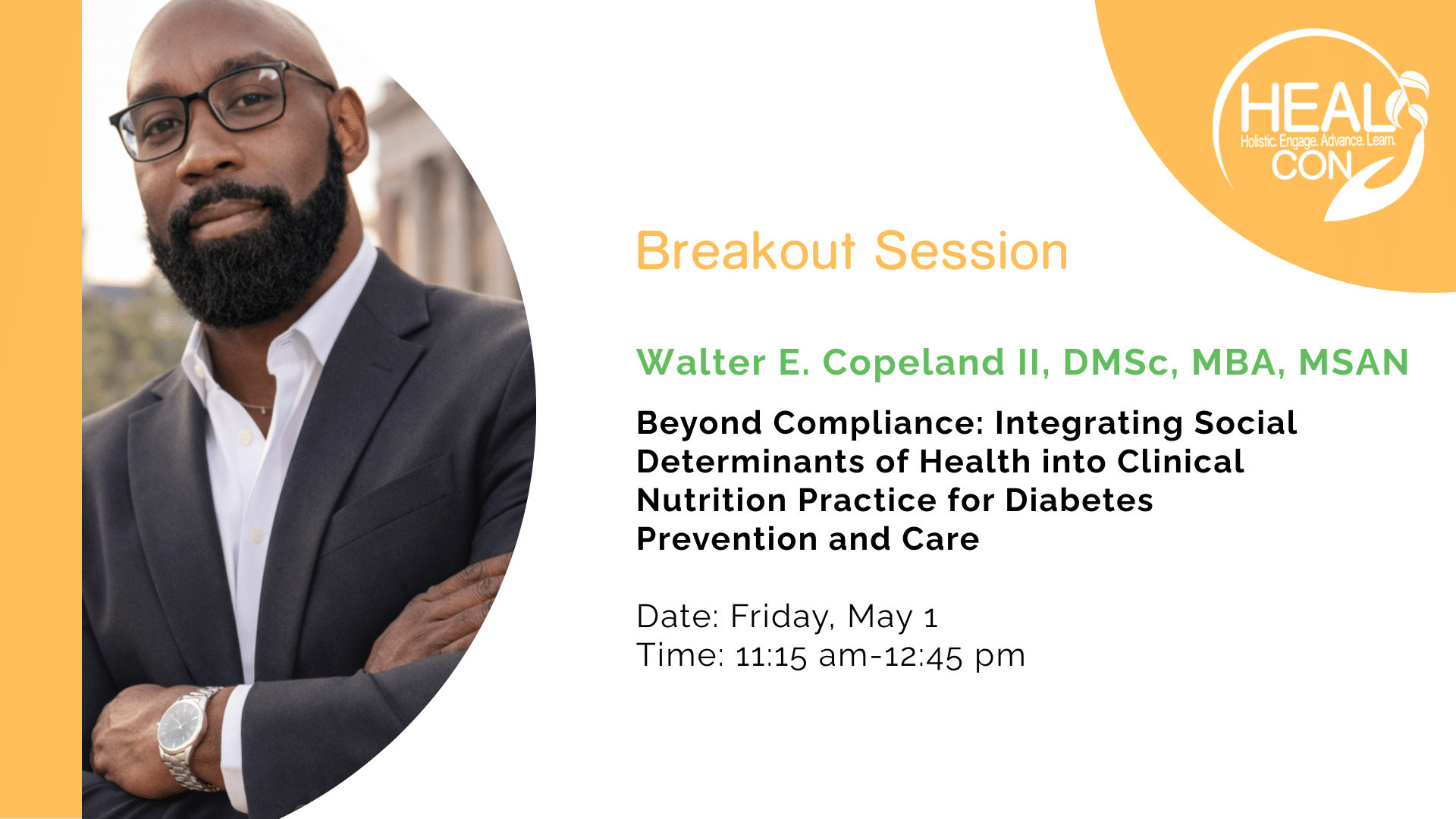 HEAL
Holistic. Engage. Advance. Learn.
CON

Breakout Session

Walter E. Copeland II, DMSc, MBA, MSAN

Beyond Compliance: Integrating Social Determinants of Health into Clinical Nutrition Practice for Diabetes Prevention and Care

Date: Friday, May 1
Time: 11:15 am-12:45 pm